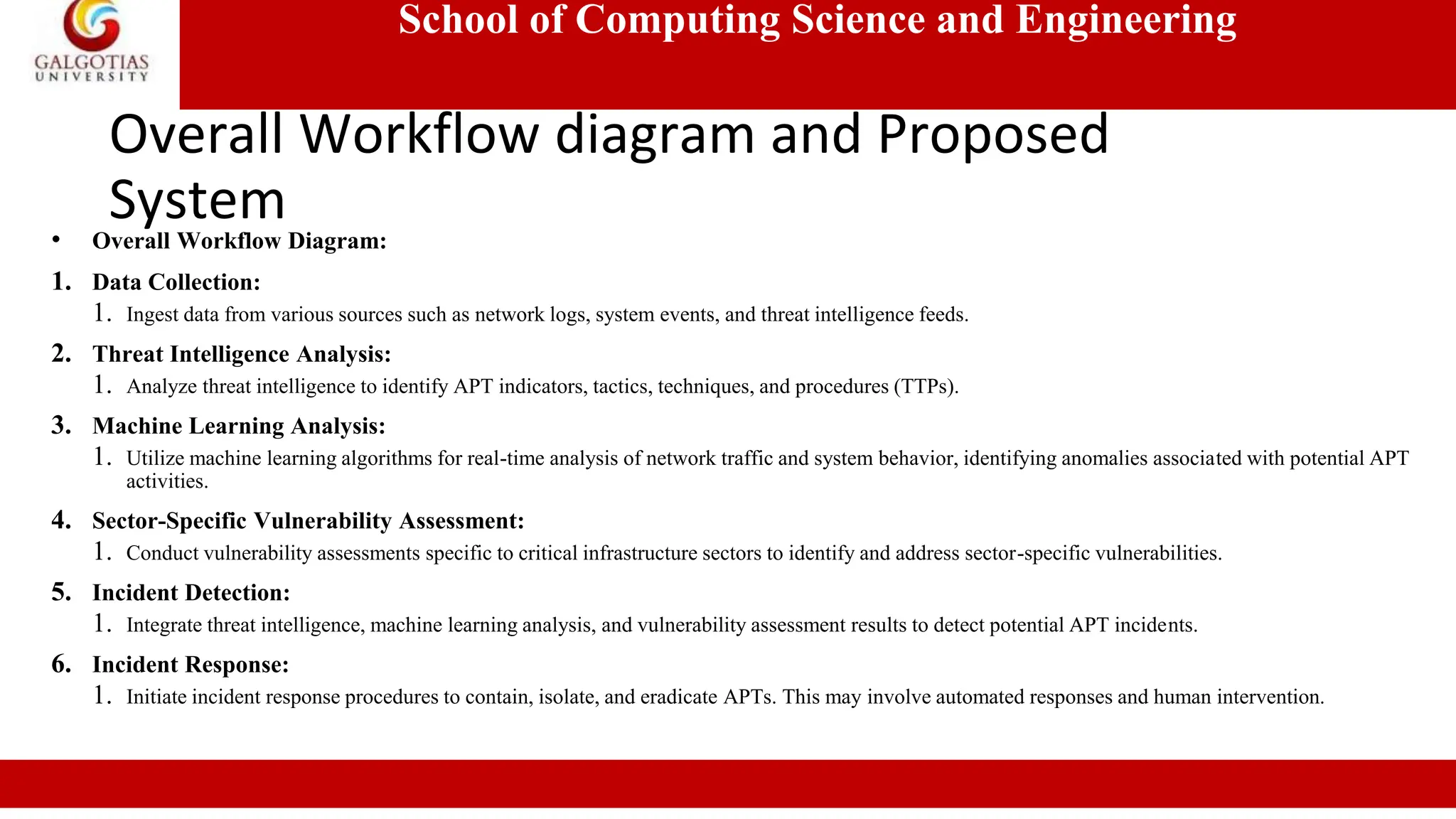 GALGOTIAS
UNIVERSITY

School of Computing Science and Engineering

Overall Workflow diagram and Proposed System

• Overall Workflow Diagram:

1. Data Collection:
1. Ingest data from various sources such as network logs, system events, and threat intelligence feeds.

2. Threat Intelligence Analysis:
1. Analyze threat intelligence to identify APT indicators, tactics, techniques, and procedures (TTPs).

3. Machine Learning Analysis:
1. Utilize machine learning algorithms for real-time analysis of network traffic and system behavior, identifying anomalies associated with potential APT activities.

4. Sector-Specific Vulnerability Assessment:
1. Conduct vulnerability assessments specific to critical infrastructure sectors to identify and address sector-specific vulnerabilities.

5. Incident Detection:
1. Integrate threat intelligence, machine learning analysis, and vulnerability assessment results to detect potential APT incidents.

6. Incident Response:
1. Initiate incident response procedures to contain, isolate, and eradicate APTs. This may involve automated responses and human intervention.